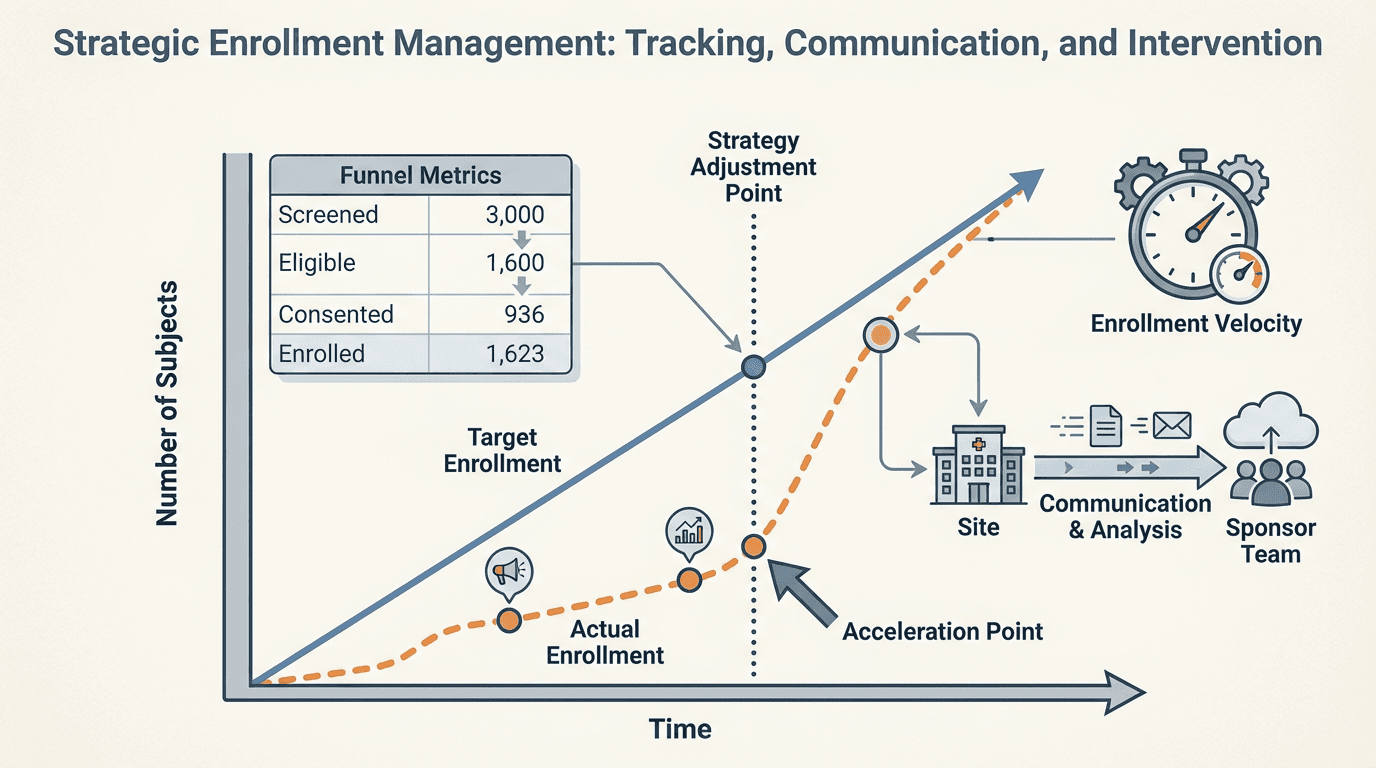 Strategic Enrollment Management: Tracking, Communication, and Intervention

| Funnel Metrics | |
|---|---|
| Screened | 3,000 |
| Eligible | 1,600 |
| Consented | 936 |
| Enrolled | 1,623 |

Strategy Adjustment Point

Enrollment Velocity

Number of Subjects

Target Enrollment

Site

Communication & Analysis

Sponsor Team

Actual Enrollment

Acceleration Point

Time